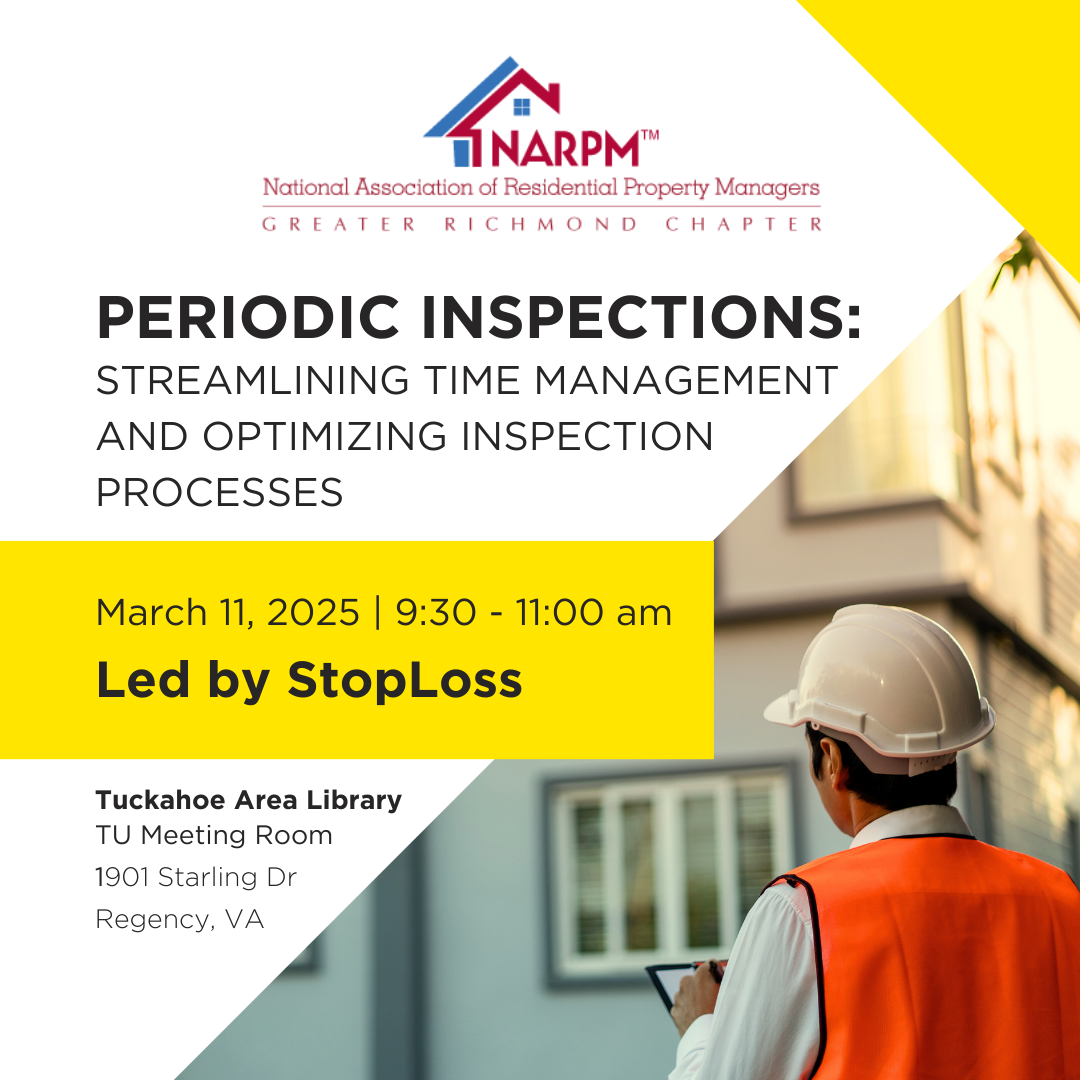 NARPM™
National Association of Residential Property Managers
GREATER RICHMOND CHAPTER

PERIODIC INSPECTIONS:
STREAMLINING TIME MANAGEMENT AND OPTIMIZING INSPECTION PROCESSES

March 11, 2025 | 9:30 - 11:00 am
Led by StopLoss

Tuckahoe Area Library
TU Meeting Room
1901 Starling Dr
Regency, VA